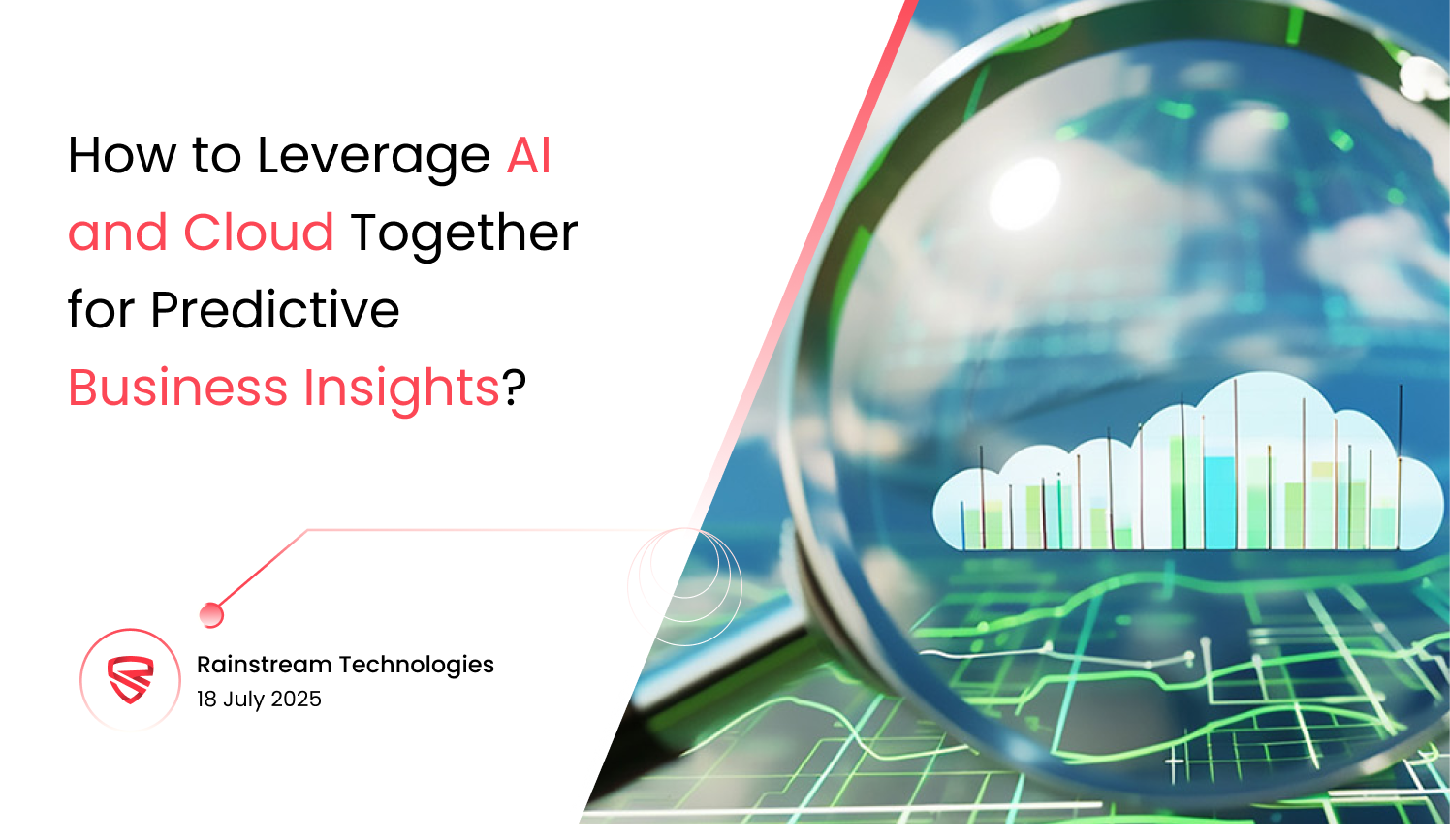 How to Leverage AI and Cloud Together for Predictive Business Insights?

Rainstream Technologies
18 July 2025